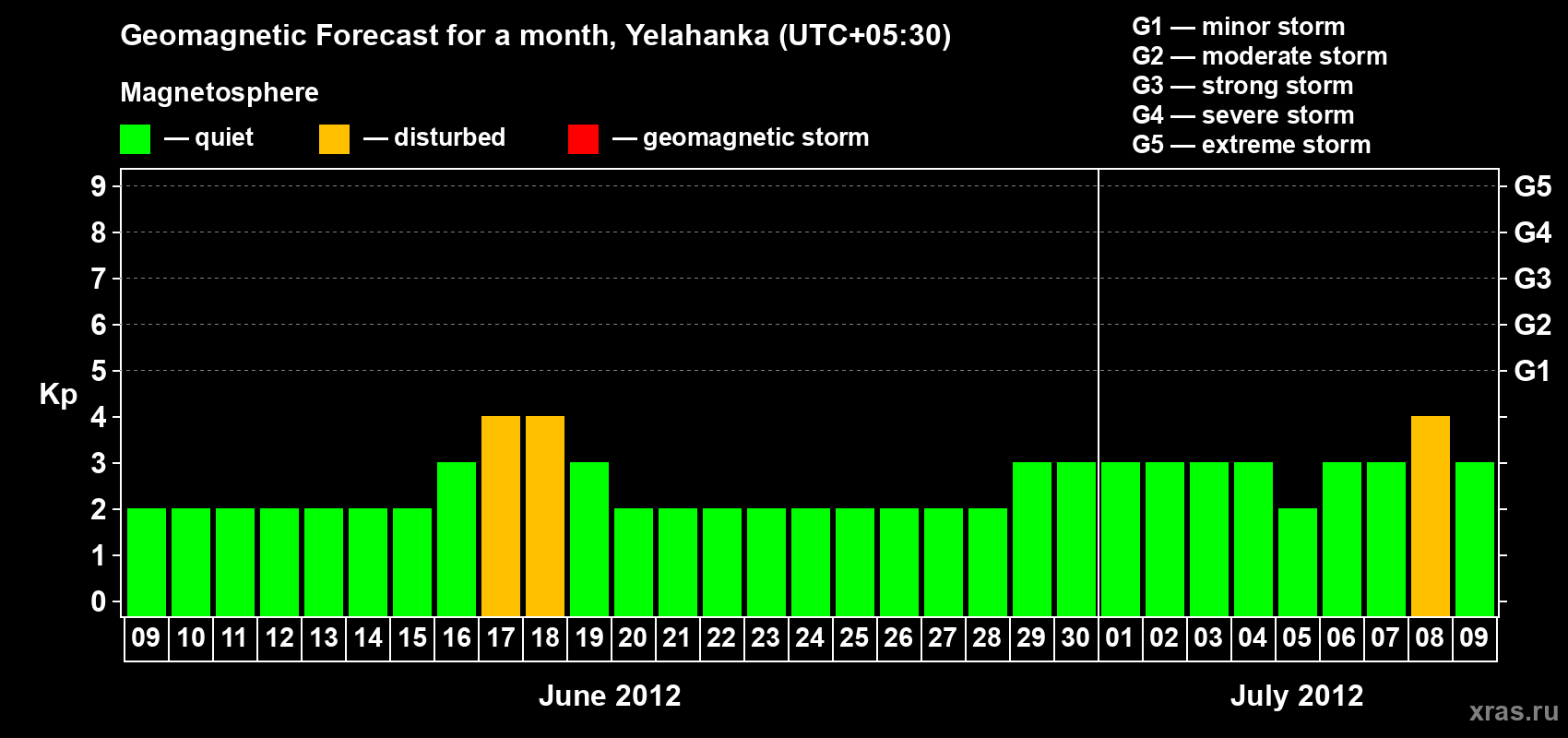 Geomagnetic Forecast for a month, Yelahanka (UTC+05:30)

Magnetosphere

— quiet — disturbed — geomagnetic storm

G1 — minor storm
G2 — moderate storm
G3 — strong storm
G4 — severe storm
G5 — extreme storm

Kp

9 8 7 6 5 4 3 2 1 0

G5 G4 G3 G2 G1

09 10 11 12 13 14 15 16 17 18 19 20 21 22 23 24 25 26 27 28 29 30 01 02 03 04 05 06 07 08 09

June 2012

July 2012

xras.ru